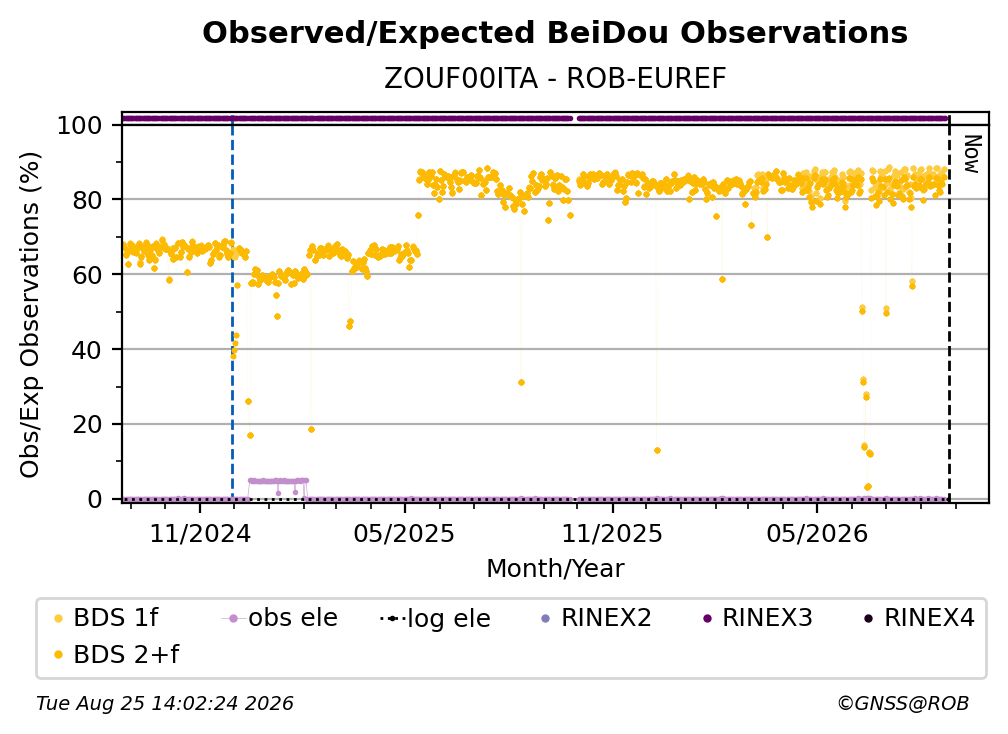 Observed/Expected BeiDou Observations
ZOUF00ITA - ROB-EUREF

Obs/Exp Observations (%)
100
80
60
40
20
0

Now

11/2024
05/2025
11/2025
05/2026
Month/Year

BDS 1f
obs ele
log ele
RINEX2
RINEX3
RINEX4
BDS 2+f

Tue Aug 25 14:02:24 2026
©GNSS@ROB